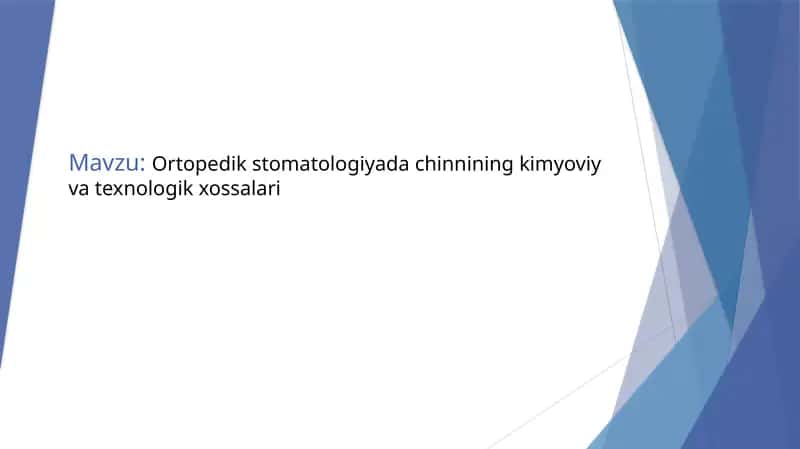 Mavzu: Ortopedik stomatologiyada chinnining kimyoviy va texnologik xossalari